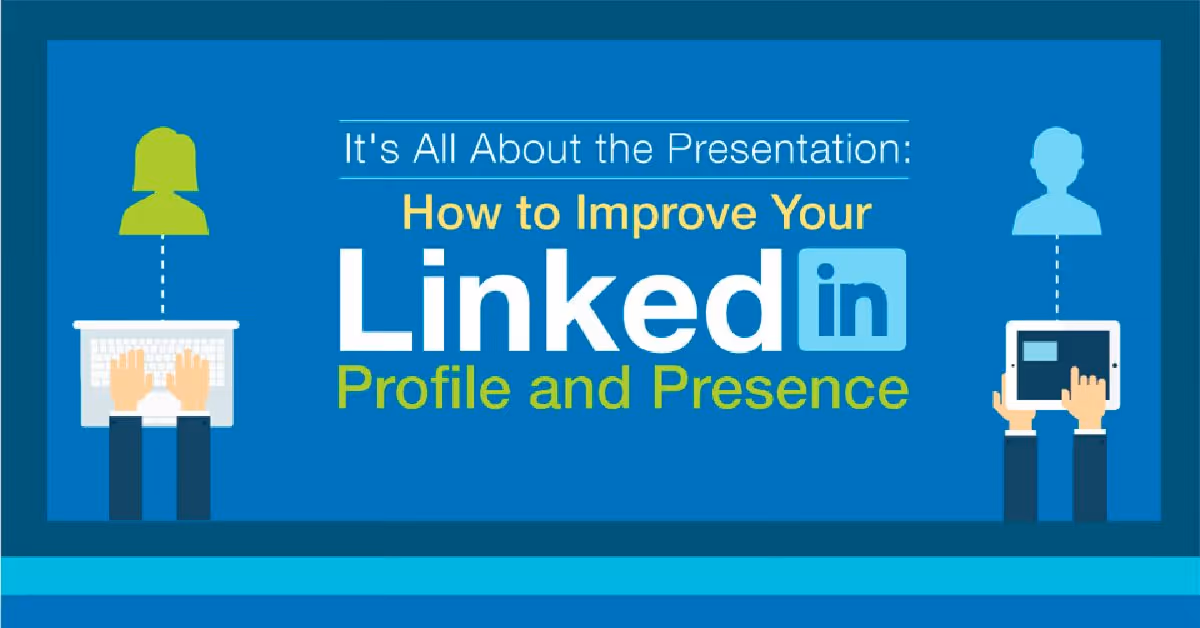 It's All About the Presentation:

How to Improve Your

Linked in

Profile and Presence